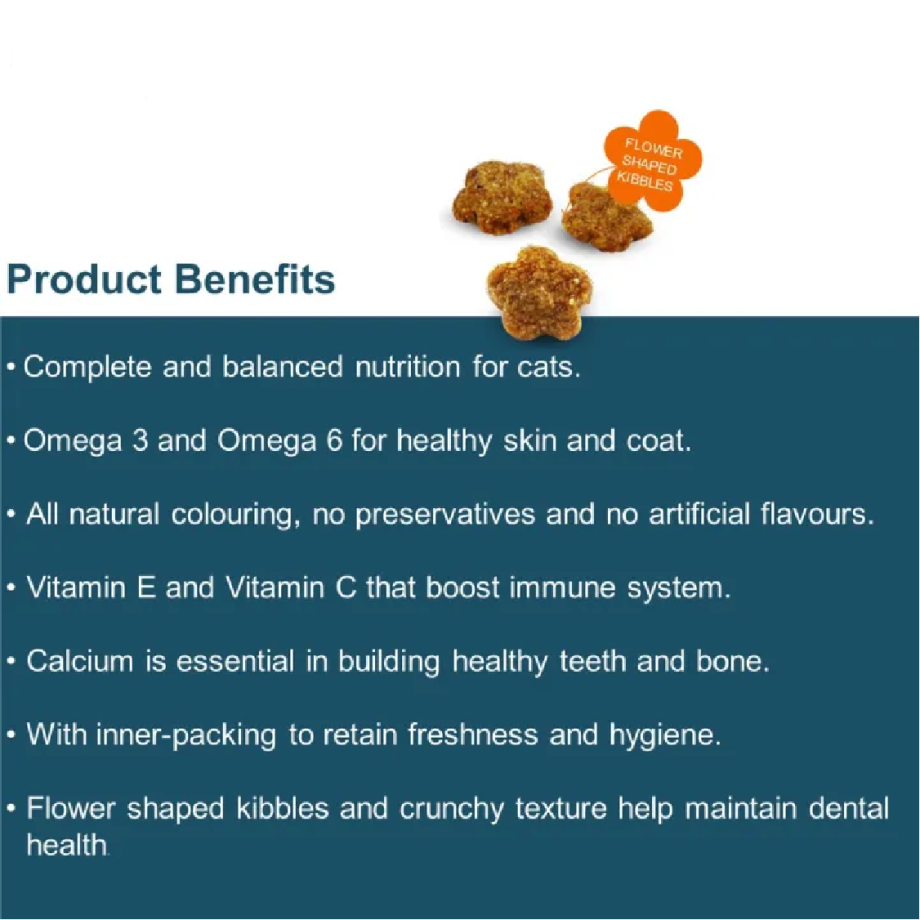 FLOWER SHAPED KIBBLES

Product Benefits

• Complete and balanced nutrition for cats.

• Omega 3 and Omega 6 for healthy skin and coat.

• All natural colouring, no preservatives and no artificial flavours.

• Vitamin E and Vitamin C that boost immune system.

• Calcium is essential in building healthy teeth and bone.

• With inner-packing to retain freshness and hygiene.

• Flower shaped kibbles and crunchy texture help maintain dental health.